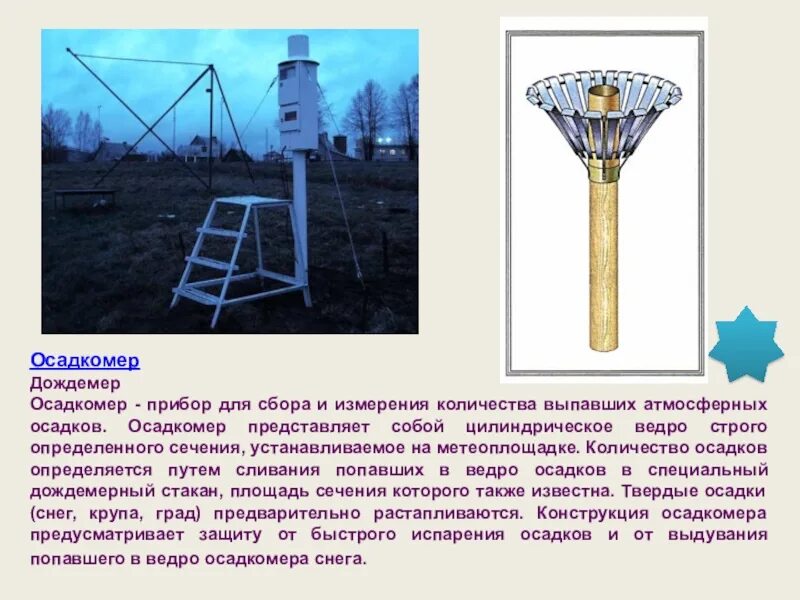 Осадкомер
Дождемер
Осадкомер - прибор для сбора и измерения количества выпавших атмосферных осадков. Осадкомер представляет собой цилиндрическое ведро строго определенного сечения, устанавливаемое на метеоплощадке. Количество осадков определяется путем сливания попавших в ведро осадков в специальный дождемерный стакан, площадь сечения которого также известна. Твердые осадки (снег, крупа, град) предварительно растапливаются. Конструкция осадкомера предусматривает защиту от быстрого испарения осадков и от выдувания попавшего в ведро осадкомера снега.